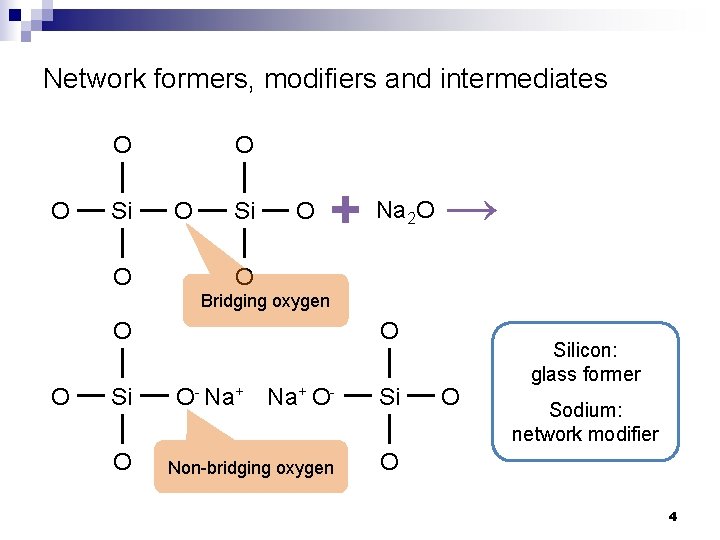 Network formers, modifiers and intermediates

O

O

O — Si — O — Si — O + $Na_2O$ →

O

O

Bridging oxygen

O

O

O — Si — $O^-$ $Na^+$   $Na^+$ $O^-$ — Si — O

O

O

Non-bridging oxygen

Silicon: glass former

Sodium: network modifier

4